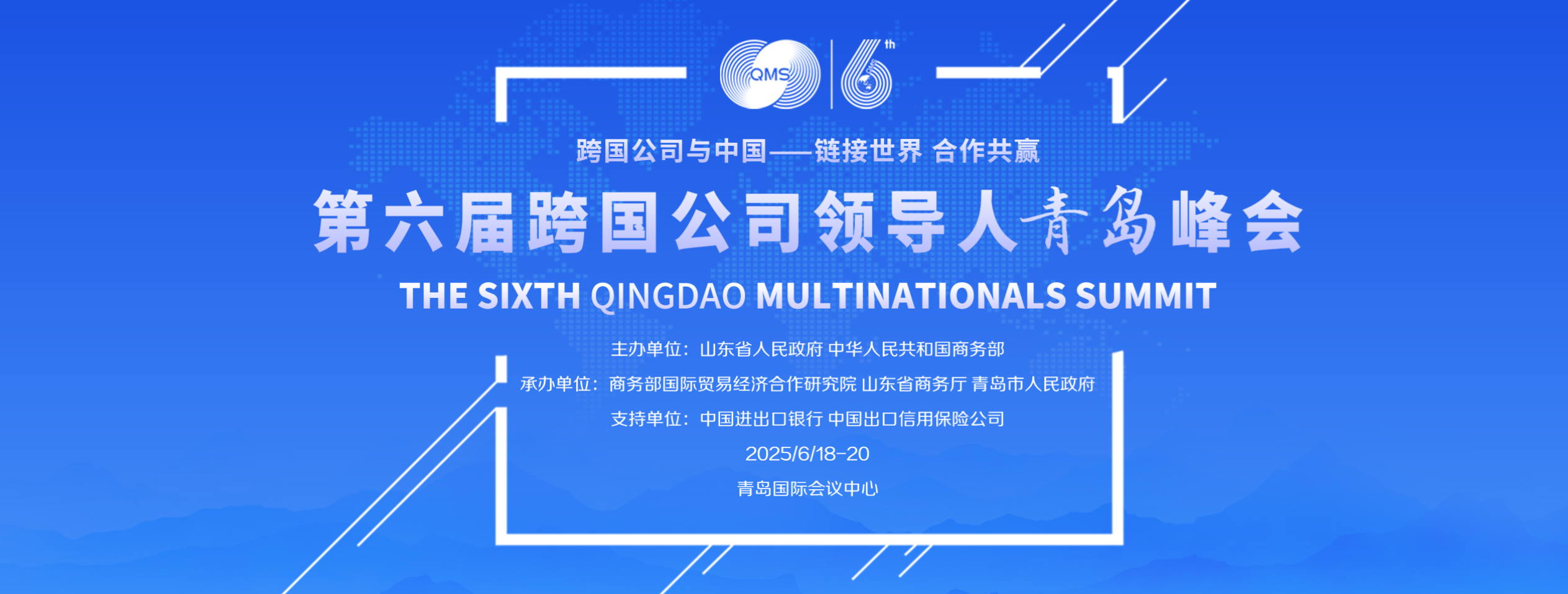 QMS 6th

跨国公司与中国——链接世界 合作共赢

第六届跨国公司领导人青岛峰会

THE SIXTH QINGDAO MULTINATIONALS SUMMIT

主办单位：山东省人民政府 中华人民共和国商务部

承办单位：商务部国际贸易经济合作研究院 山东省商务厅 青岛市人民政府

支持单位：中国进出口银行 中国出口信用保险公司

2025/6/18-20

青岛国际会议中心